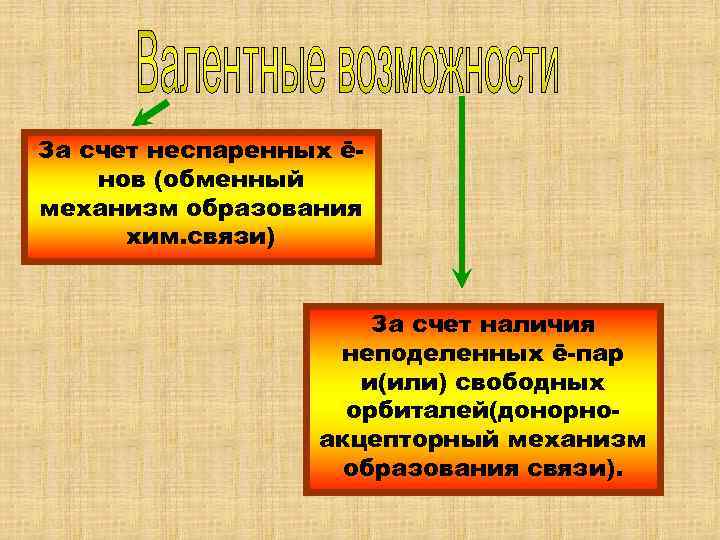 Валентные возможности

За счет неспаренных ē-нов (обменный механизм образования хим.связи)

За счет наличия неподеленных ē-пар и(или) свободных орбиталей(донорно-акцепторный механизм образования связи).